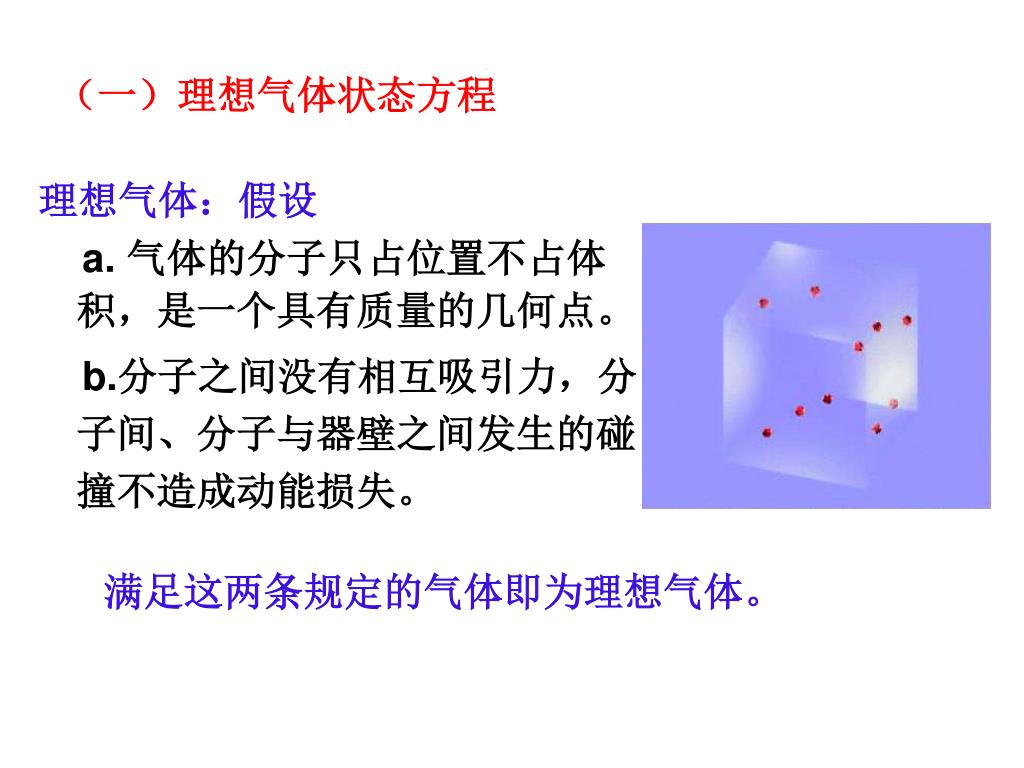 （一）理想气体状态方程

理想气体：假设

a. 气体的分子只占位置不占体积，是一个具有质量的几何点。

b.分子之间没有相互吸引力，分子间、分子与器壁之间发生的碰撞不造成动能损失。

满足这两条规定的气体即为理想气体。